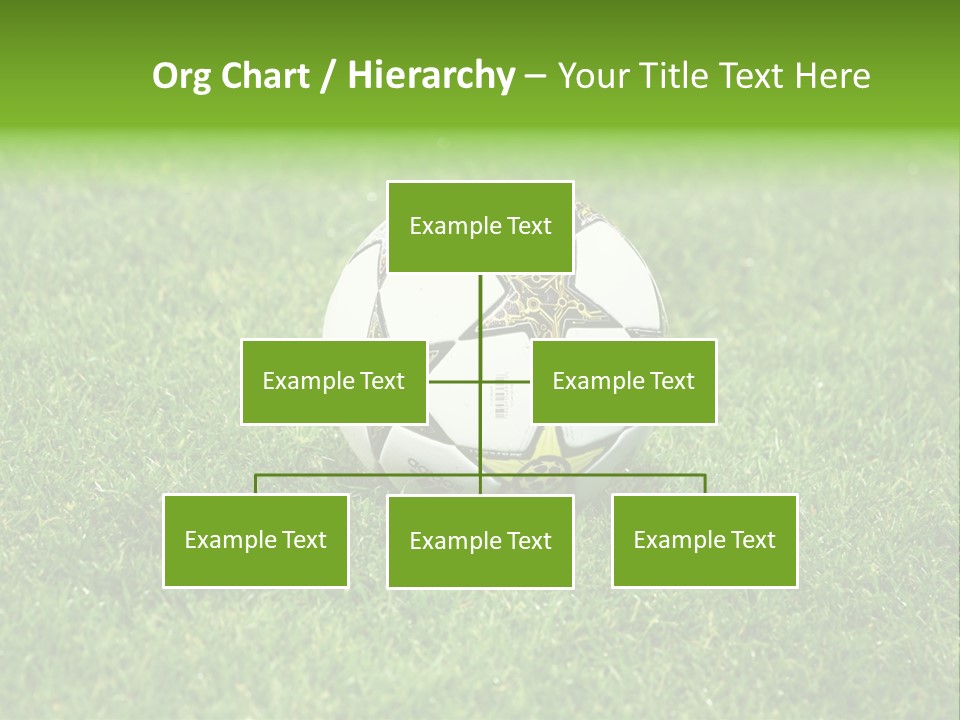 Org Chart / Hierarchy – Your Title Text Here

Example Text

Example Text

Example Text

Example Text

Example Text

Example Text